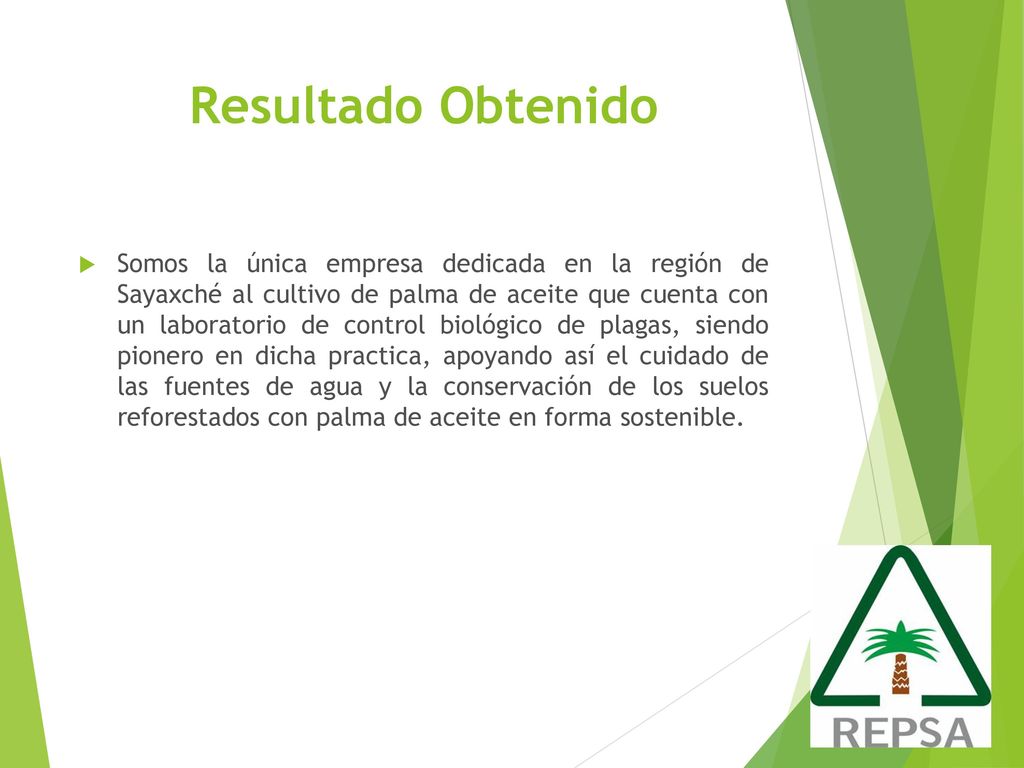 Resultado Obtenido

Somos la única empresa dedicada en la región de Sayaxché al cultivo de palma de aceite que cuenta con un laboratorio de control biológico de plagas, siendo pionero en dicha practica, apoyando así el cuidado de las fuentes de agua y la conservación de los suelos reforestados con palma de aceite en forma sostenible.

REPSA